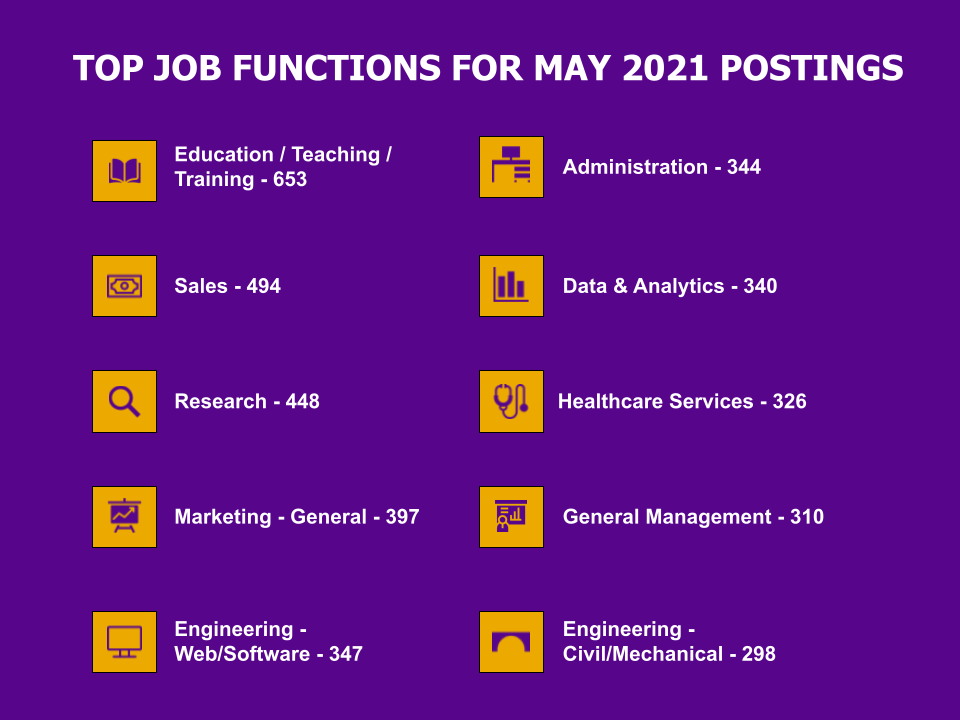 TOP JOB FUNCTIONS FOR MAY 2021 POSTINGS

Education / Teaching / Training - 653

Sales - 494

Research - 448

Marketing - General - 397

Engineering - Web/Software - 347

Administration - 344

Data & Analytics - 340

Healthcare Services - 326

General Management - 310

Engineering - Civil/Mechanical - 298